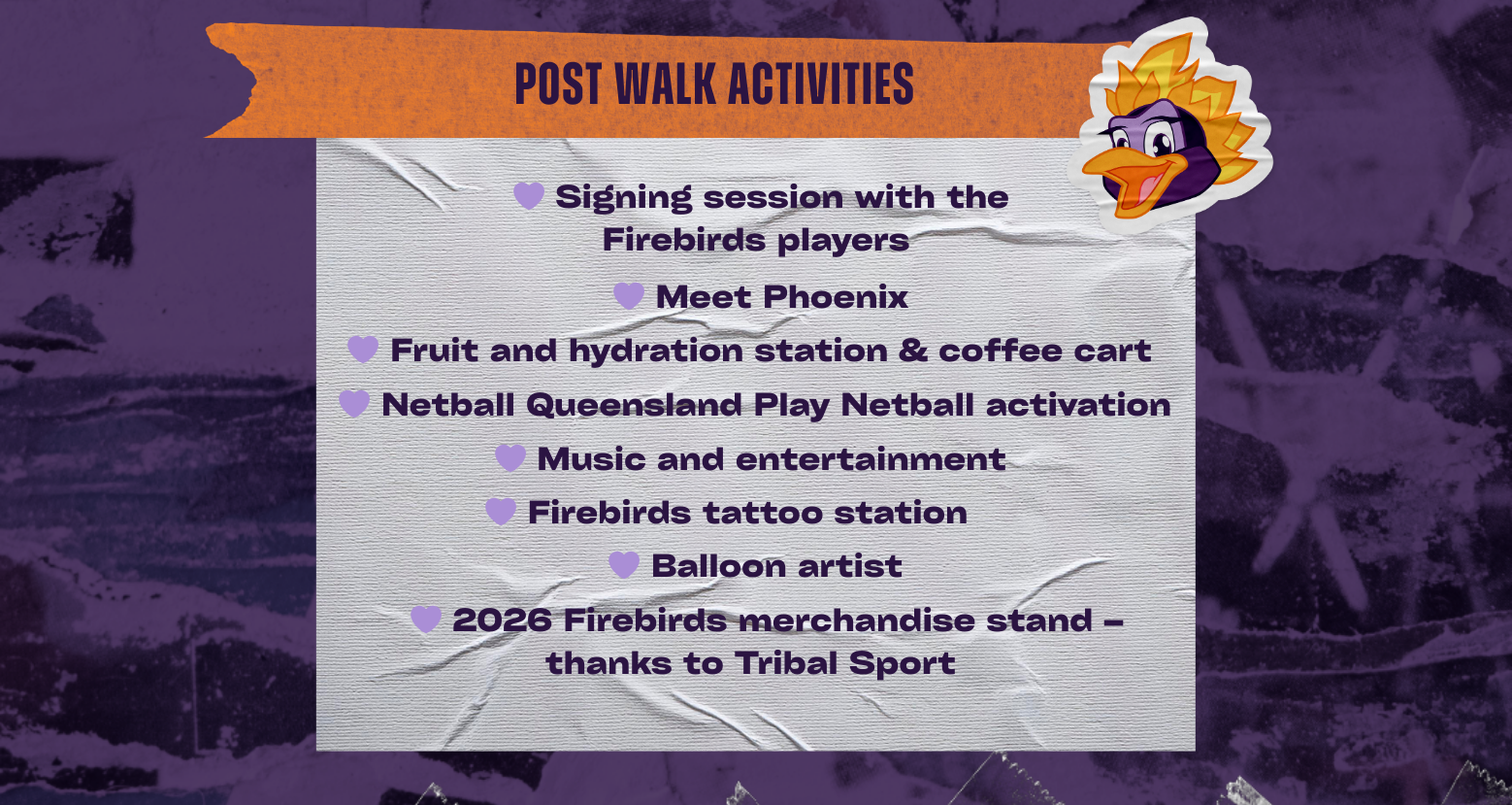 POST WALK ACTIVITIES

Signing session with the Firebirds players

Meet Phoenix

Fruit and hydration station & coffee cart

Netball Queensland Play Netball activation

Music and entertainment

Firebirds tattoo station

Balloon artist

2026 Firebirds merchandise stand – thanks to Tribal Sport